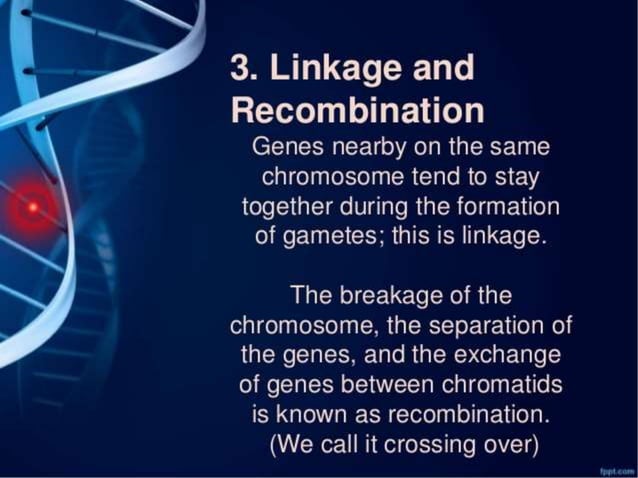 3. Linkage and Recombination

Genes nearby on the same chromosome tend to stay together during the formation of gametes; this is linkage.

The breakage of the chromosome, the separation of the genes, and the exchange of genes between chromatids is known as recombination. (We call it crossing over)

fppt.com